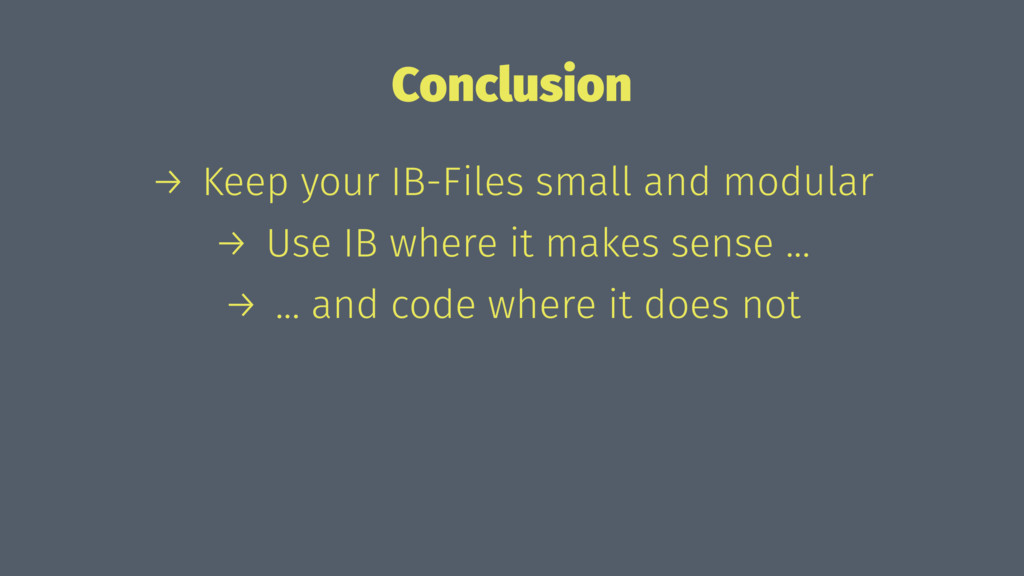 Conclusion

→ Keep your IB-Files small and modular

→ Use IB where it makes sense …

→ … and code where it does not